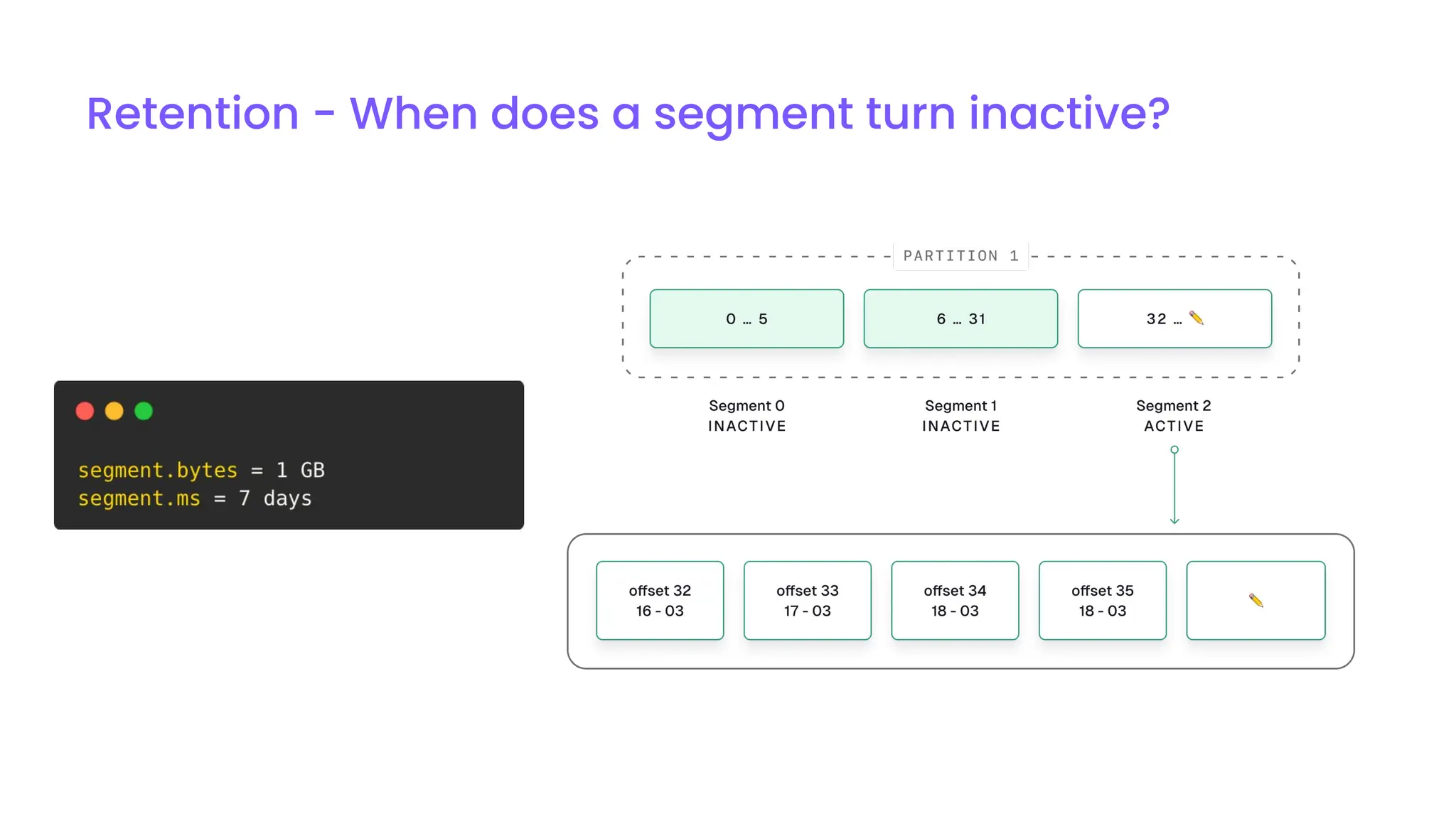 Retention - When does a segment turn inactive?

segment.bytes = 1 GB
segment.ms = 7 days

PARTITION 1

0 … 5

6 … 31

32 …

Segment 0
INACTIVE

Segment 1
INACTIVE

Segment 2
ACTIVE

offset 32
16 - 03

offset 33
17 - 03

offset 34
18 - 03

offset 35
18 - 03